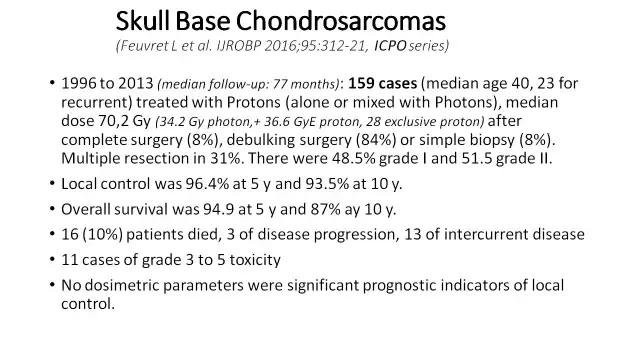 Skull Base Chondrosarcomas
(Feuvret L et al. IJROBP 2016;95:312-21, ICPO series)

• 1996 to 2013 (median follow-up: 77 months): 159 cases (median age 40, 23 for recurrent) treated with Protons (alone or mixed with Photons), median dose 70,2 Gy (34.2 Gy photon,+ 36.6 GyE proton, 28 exclusive proton) after complete surgery (8%), debulking surgery (84%) or simple biopsy (8%). Multiple resection in 31%. There were 48.5% grade I and 51.5 grade II.

• Local control was 96.4% at 5 y and 93.5% at 10 y.

• Overall survival was 94.9 at 5 y and 87% ay 10 y.

• 16 (10%) patients died, 3 of disease progression, 13 of intercurrent disease

• 11 cases of grade 3 to 5 toxicity

• No dosimetric parameters were significant prognostic indicators of local control.